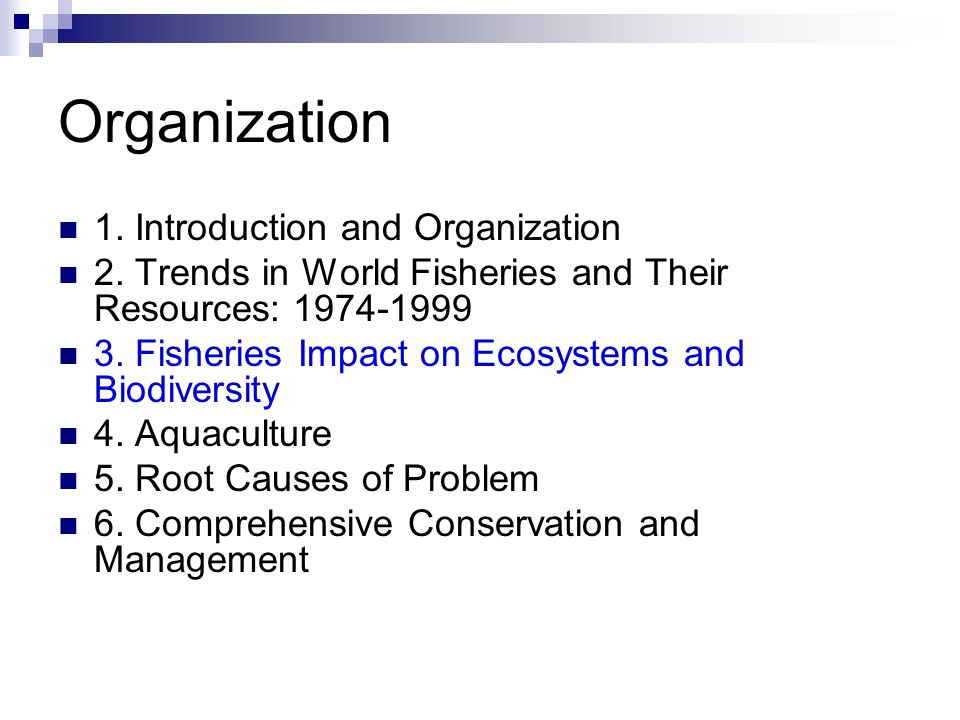 Organization

1. Introduction and Organization
2. Trends in World Fisheries and Their Resources: 1974-1999
3. Fisheries Impact on Ecosystems and Biodiversity
4. Aquaculture
5. Root Causes of Problem
6. Comprehensive Conservation and Management